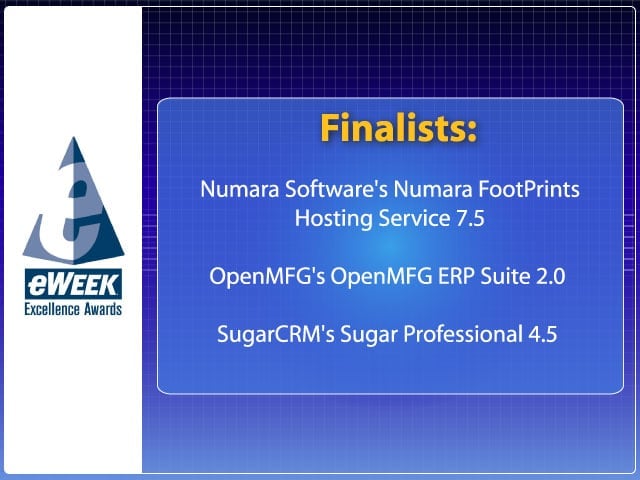 eWEEK
Excellence Awards

Finalists:

Numara Software's Numara FootPrints Hosting Service 7.5

OpenMFG's OpenMFG ERP Suite 2.0

SugarCRM's Sugar Professional 4.5